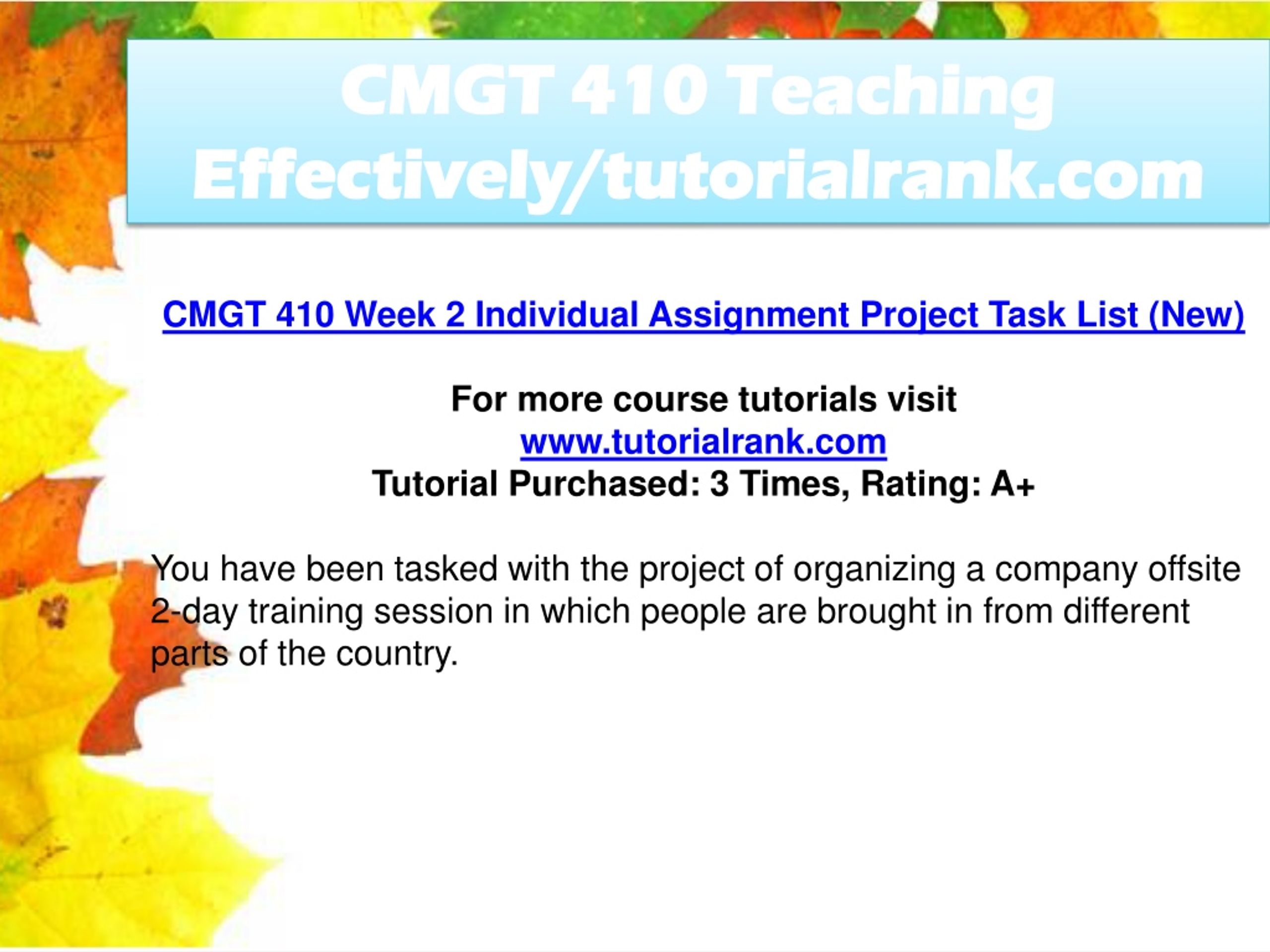 CMGT 410 Teaching Effectively/tutorialrank.com

CMGT 410 Week 2 Individual Assignment Project Task List (New)

For more course tutorials visit
www.tutorialrank.com
Tutorial Purchased: 3 Times, Rating: A+

You have been tasked with the project of organizing a company offsite 2-day training session in which people are brought in from different parts of the country.